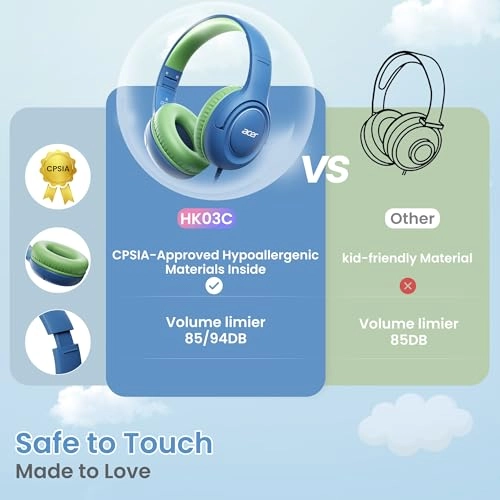 acer

CPSIA

VS

HK03C

CPSIA-Approved Hypoallergenic Materials Inside

Volume limier 85/94DB

Other

kid-friendly Material

Volume limier 85DB

Safe to Touch
Made to Love